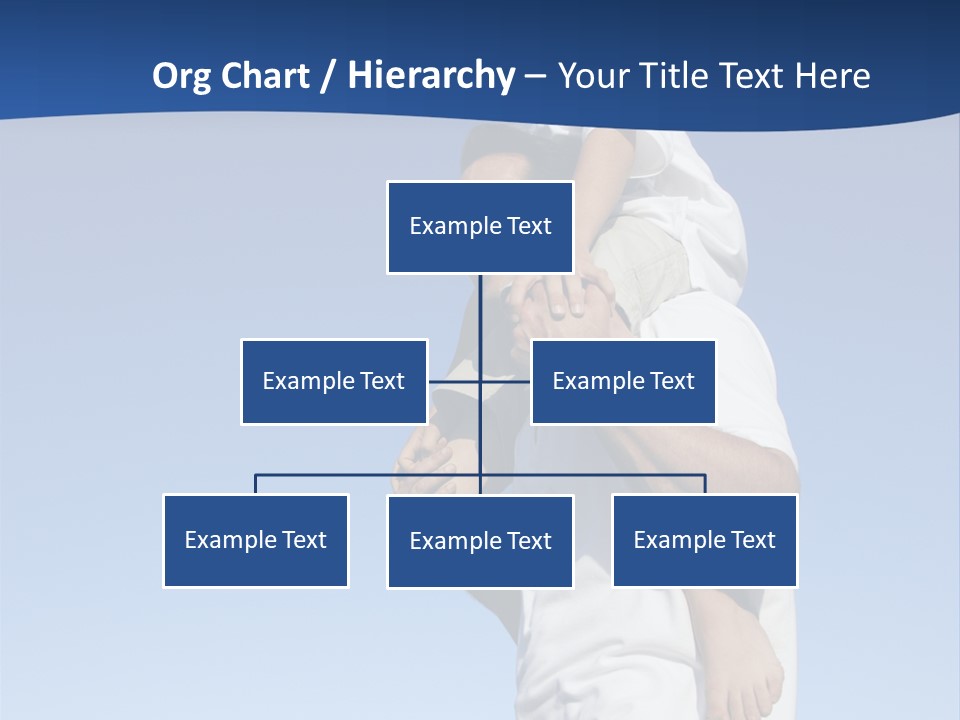 Org Chart / Hierarchy – Your Title Text Here

Example Text

Example Text

Example Text

Example Text

Example Text

Example Text